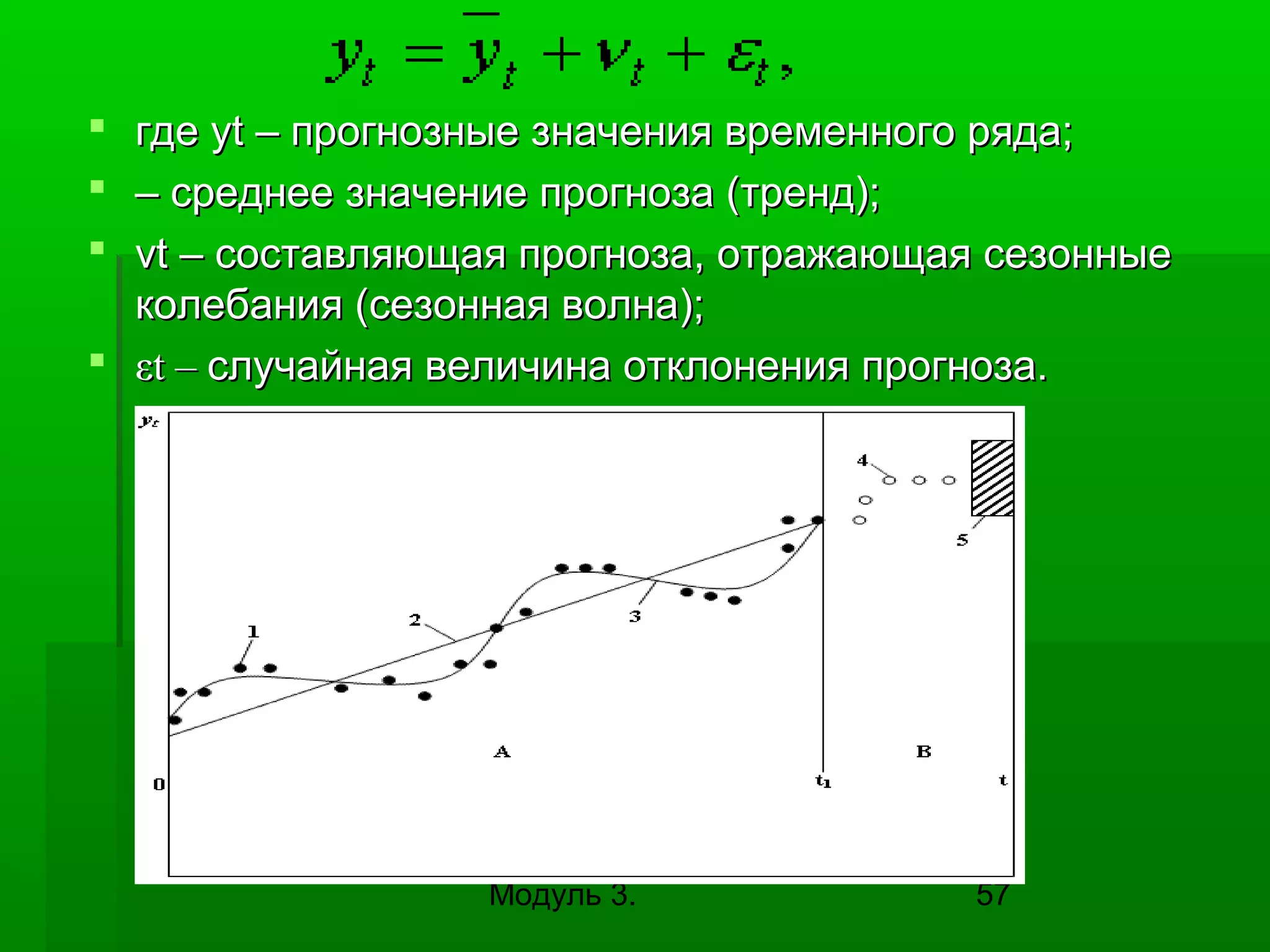 $y_t = \overline{y}_t + v_t + \varepsilon_t,$

где yt – прогнозные значения временного ряда;

– среднее значение прогноза (тренд);

vt – составляющая прогноза, отражающая сезонные колебания (сезонная волна);

εt – случайная величина отклонения прогноза.

$y_t$

4

5

1

2

3

A

B

0

$t_1$

t

Модуль 3.

57